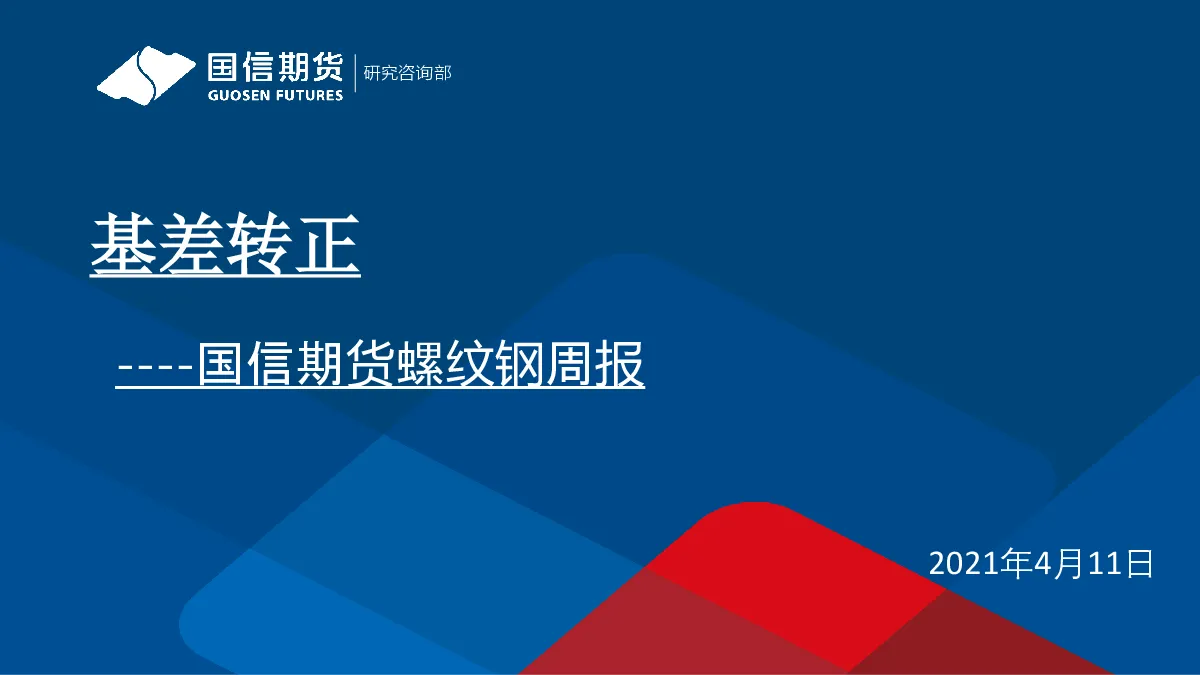 国信期货
GUOSEN FUTURES
研究咨询部

基差转正

----国信期货螺纹钢周报

2021年4月11日